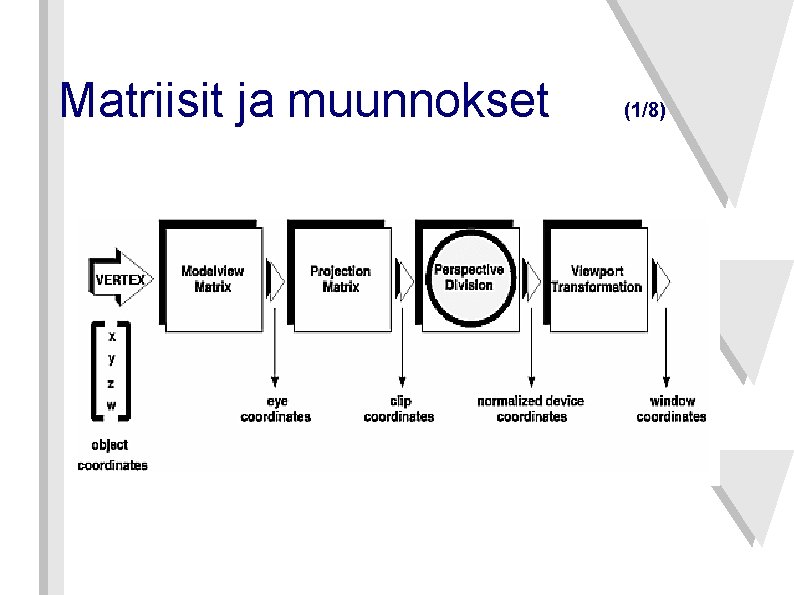 Matriisit ja muunnokset (1/8)

VERTEX

Modelview Matrix

Projection Matrix

Perspective Division

Viewport Transformation

x
y
z
w

object coordinates

eye coordinates

clip coordinates

normalized device coordinates

window coordinates